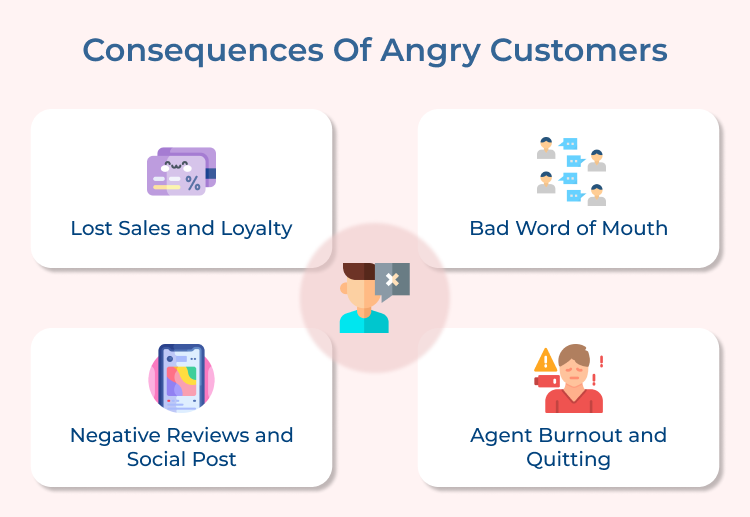 Consequences Of Angry Customers

Lost Sales and Loyalty

Bad Word of Mouth

Negative Reviews and Social Post

Agent Burnout and Quitting